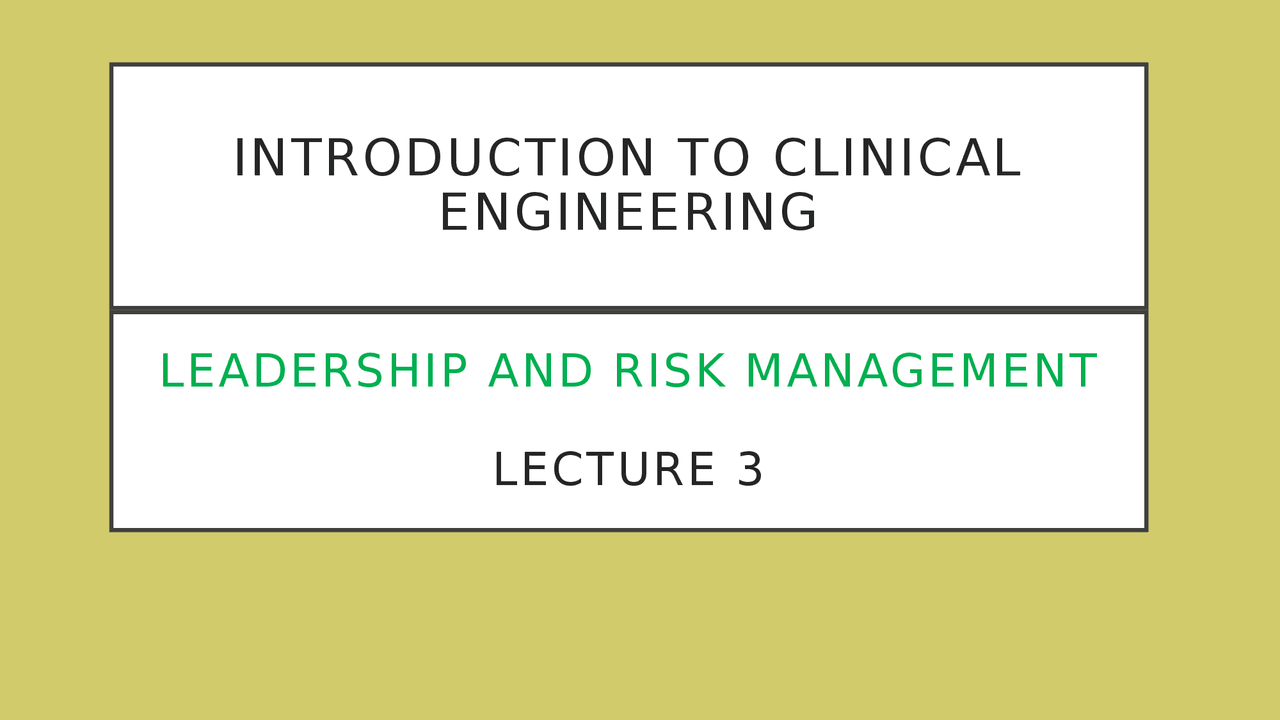 INTRODUCTION TO CLINICAL ENGINEERING

LEADERSHIP AND RISK MANAGEMENT

LECTURE 3